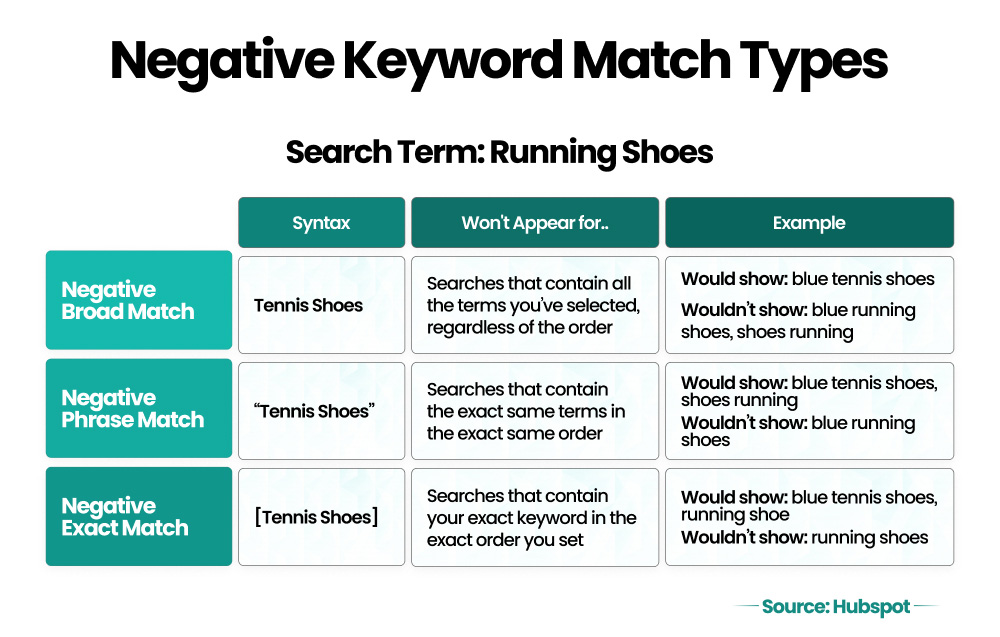 Negative Keyword Match Types

Search Term: Running Shoes

| | Syntax | Won't Appear for.. | Example |
|---|---|---|---|
| Negative Broad Match | Tennis Shoes | Searches that contain all the terms you've selected, regardless of the order | Would show: blue tennis shoes Wouldn't show: blue running shoes, shoes running |
| Negative Phrase Match | "Tennis Shoes" | Searches that contain the exact same terms in the exact same order | Would show: blue tennis shoes, shoes running Wouldn't show: blue running shoes |
| Negative Exact Match | [Tennis Shoes] | Searches that contain your exact keyword in the exact order you set | Would show: blue tennis shoes, running shoe Wouldn't show: running shoes |

Source: Hubspot